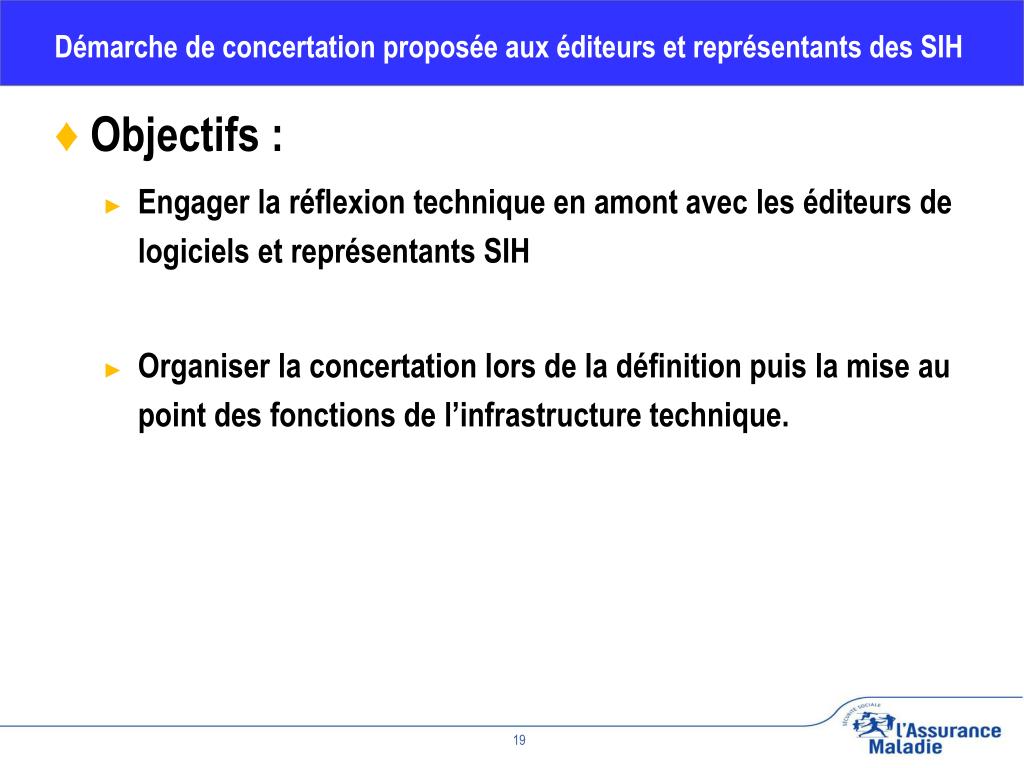 Démarche de concertation proposée aux éditeurs et représentants des SIH

♦ Objectifs :

► Engager la réflexion technique en amont avec les éditeurs de logiciels et représentants SIH

► Organiser la concertation lors de la définition puis la mise au point des fonctions de l'infrastructure technique.

19

SÉCURITÉ SOCIALE
l'Assurance Maladie